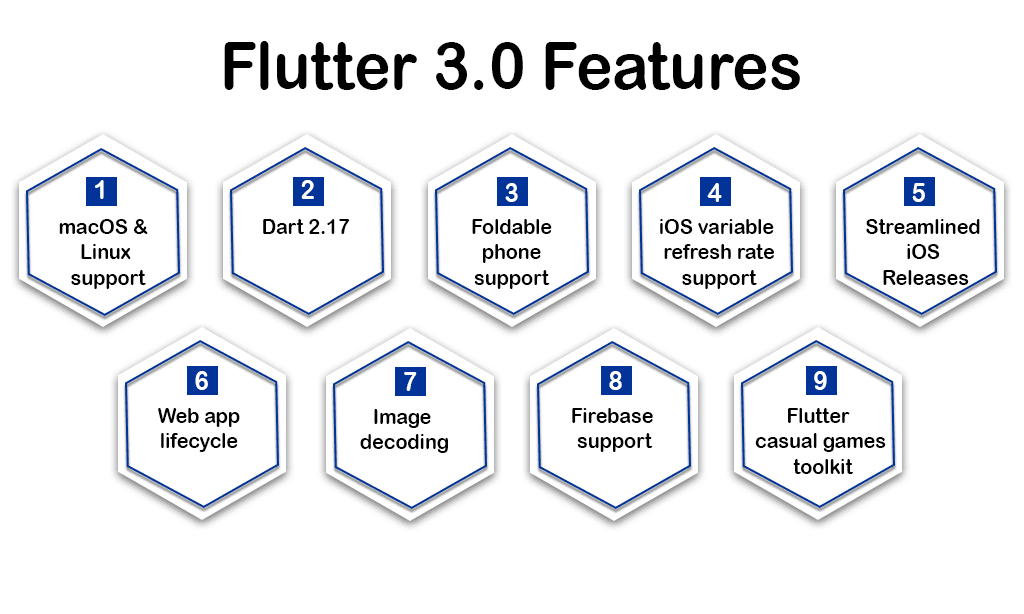 Flutter 3.0 Features

1
macOS & Linux support

2
Dart 2.17

3
Foldable phone support

4
iOS variable refresh rate support

5
Streamlined iOS Releases

6
Web app lifecycle

7
Image decoding

8
Firebase support

9
Flutter casual games toolkit